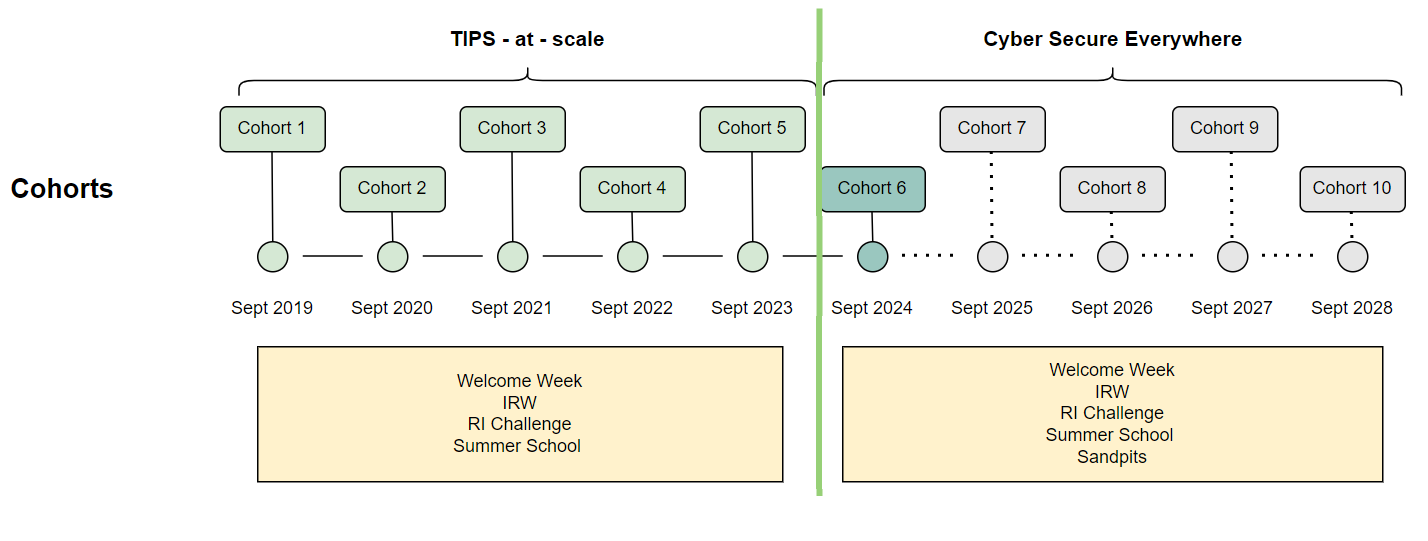 TIPS - at - scale

Cyber Secure Everywhere

Cohorts

Cohort 1

Cohort 2

Cohort 3

Cohort 4

Cohort 5

Cohort 6

Cohort 7

Cohort 8

Cohort 9

Cohort 10

Sept 2019

Sept 2020

Sept 2021

Sept 2022

Sept 2023

Sept 2024

Sept 2025

Sept 2026

Sept 2027

Sept 2028

Welcome Week
IRW
RI Challenge
Summer School

Welcome Week
IRW
RI Challenge
Summer School
Sandpits